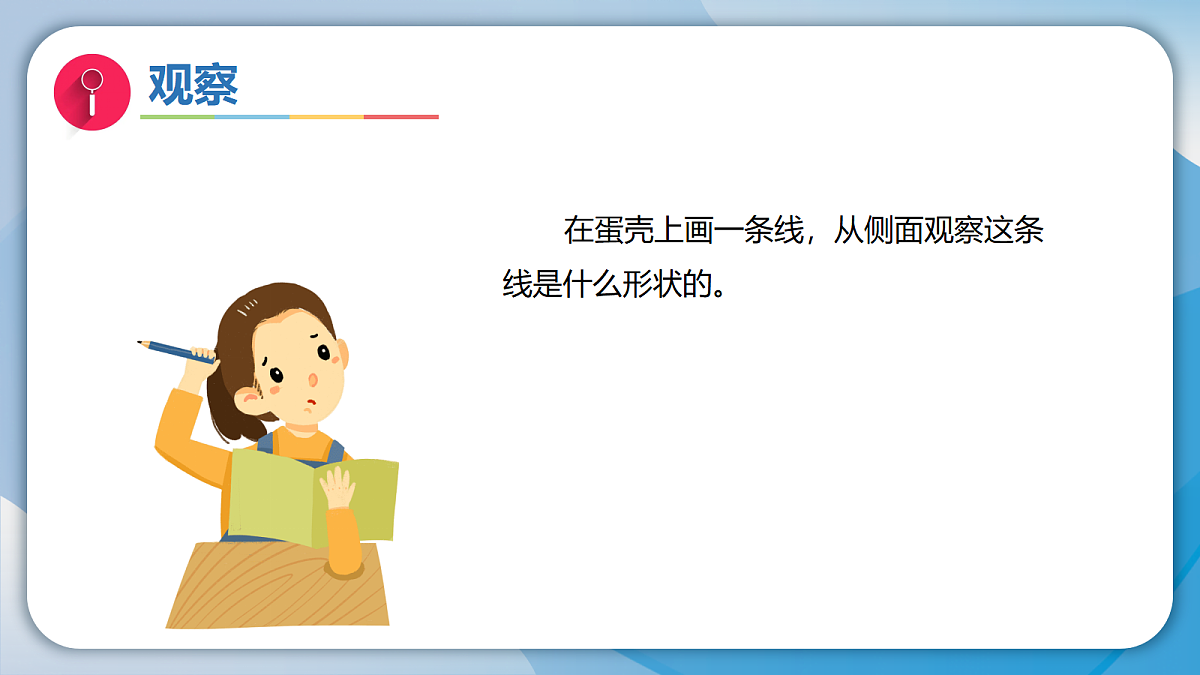 观察

在蛋壳上画一条线，从侧面观察这条线是什么形状的。